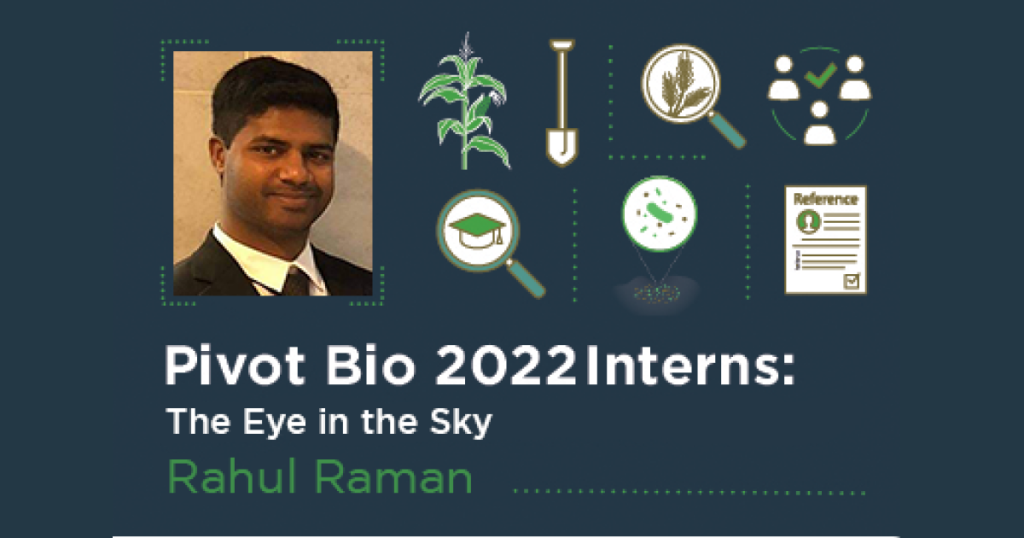 Reference

Pivot Bio 2022 Interns:
The Eye in the Sky
Rahul Raman